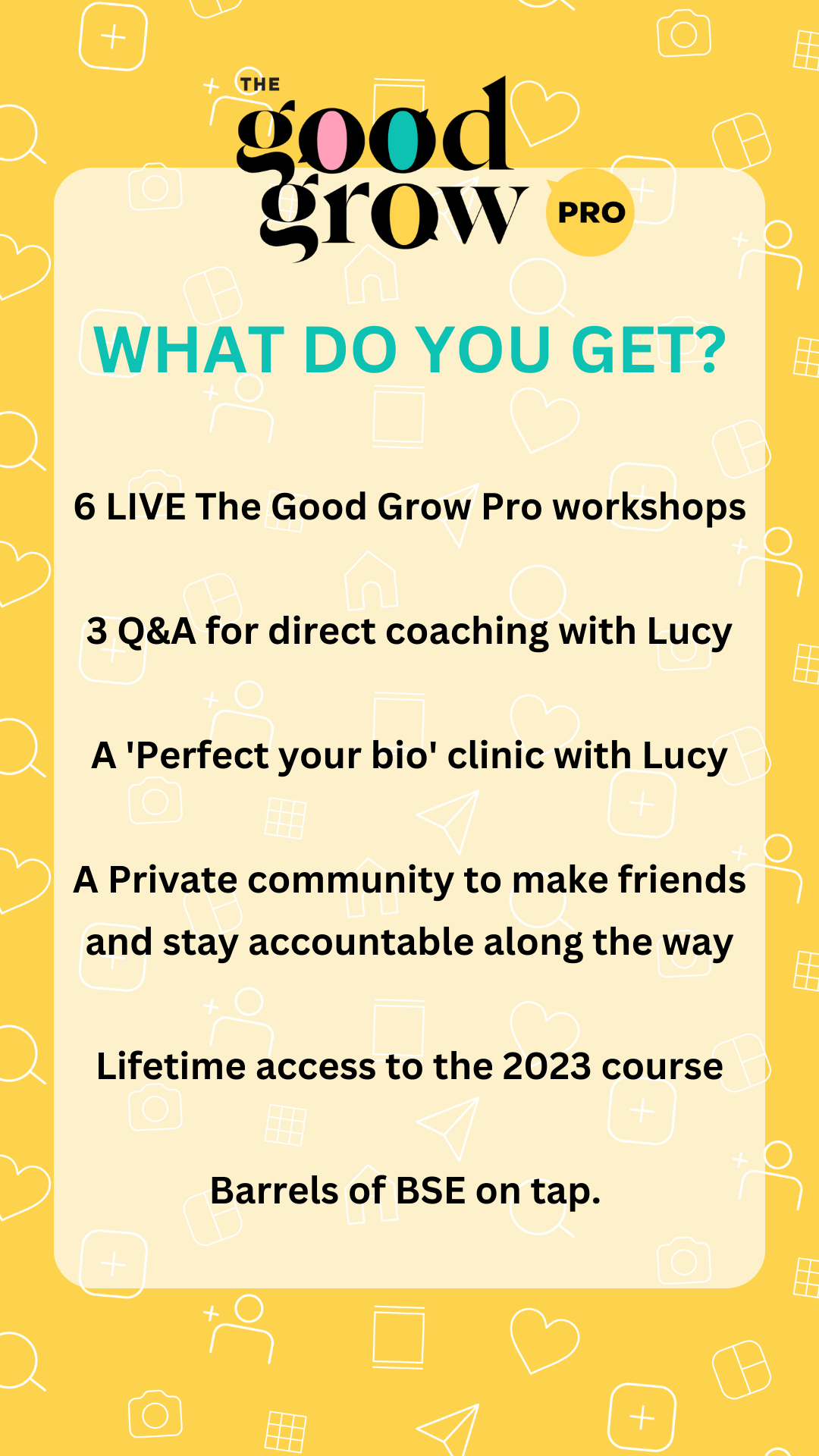 THE good grow PRO

WHAT DO YOU GET?

6 LIVE The Good Grow Pro workshops

3 Q&A for direct coaching with Lucy

A 'Perfect your bio' clinic with Lucy

A Private community to make friends and stay accountable along the way

Lifetime access to the 2023 course

Barrels of BSE on tap.